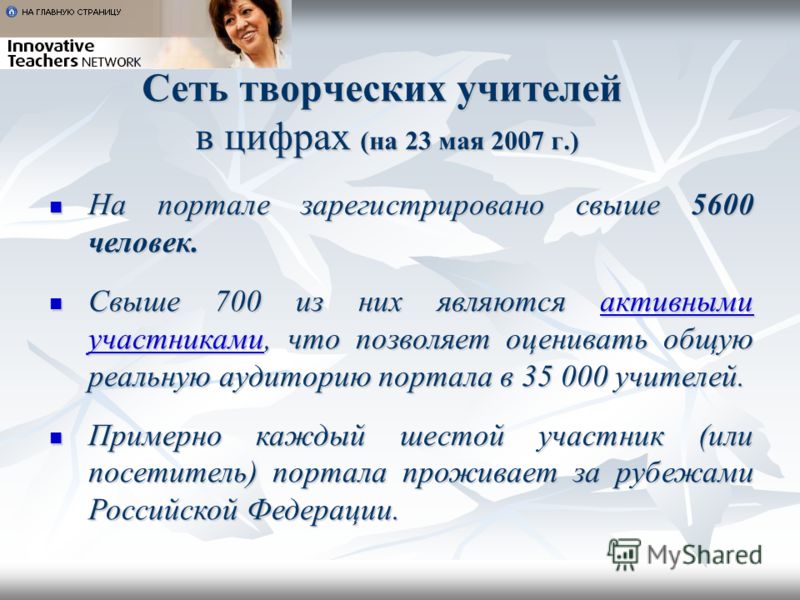 НА ГЛАВНУЮ СТРАНИЦУ

Innovative Teachers NETWORK

Сеть творческих учителей в цифрах (на 23 мая 2007 г.)

На портале зарегистрировано свыше 5600 человек.

Свыше 700 из них являются активными участниками, что позволяет оценивать общую реальную аудиторию портала в 35 000 учителей.

Примерно каждый шестой участник (или посетитель) портала проживает за рубежами Российской Федерации.

MyShared